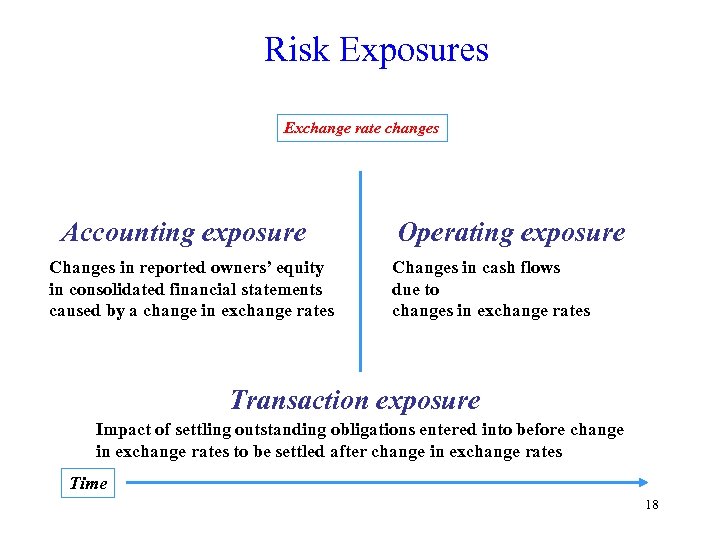 Risk Exposures

Exchange rate changes

Accounting exposure

Changes in reported owners' equity in consolidated financial statements caused by a change in exchange rates

Operating exposure

Changes in cash flows due to changes in exchange rates

Transaction exposure

Impact of settling outstanding obligations entered into before change in exchange rates to be settled after change in exchange rates

Time

18